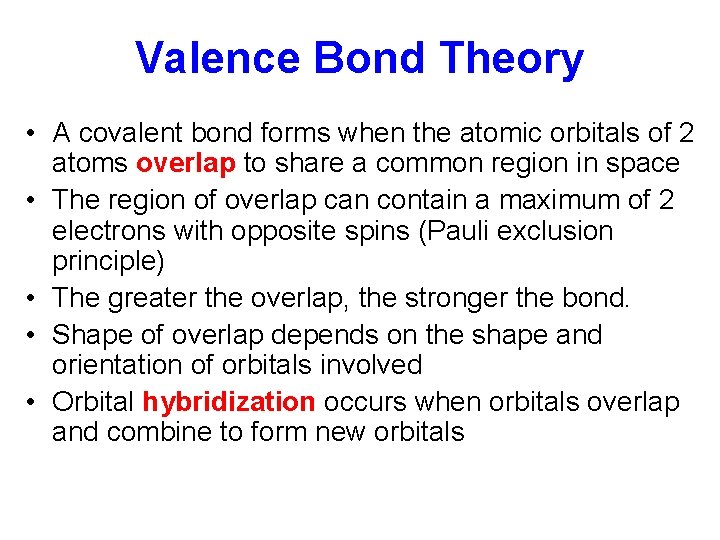 Valence Bond Theory

• A covalent bond forms when the atomic orbitals of 2 atoms overlap to share a common region in space
• The region of overlap can contain a maximum of 2 electrons with opposite spins (Pauli exclusion principle)
• The greater the overlap, the stronger the bond.
• Shape of overlap depends on the shape and orientation of orbitals involved
• Orbital hybridization occurs when orbitals overlap and combine to form new orbitals